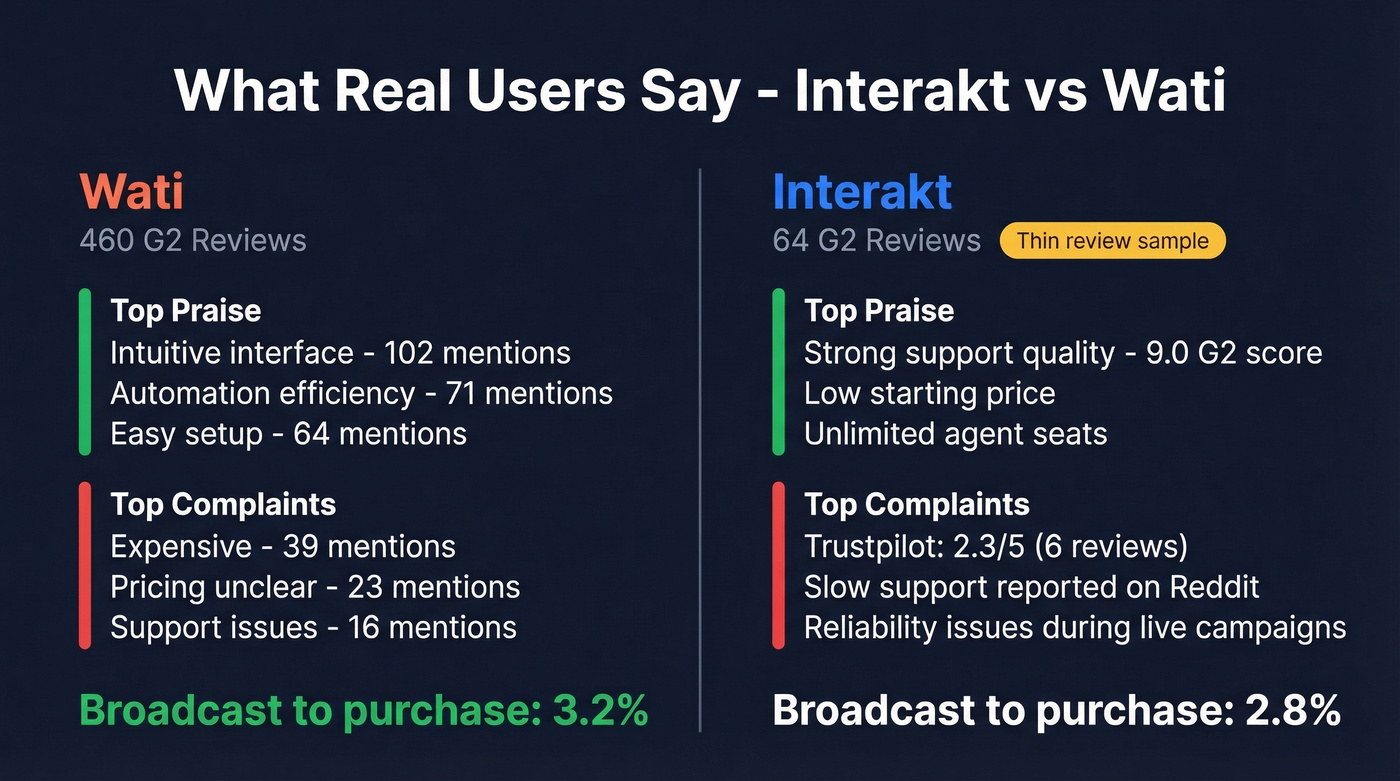 What Real Users Say - Interakt vs Wati

Wati
460 G2 Reviews

Top Praise
Intuitive interface - 102 mentions
Automation efficiency - 71 mentions
Easy setup - 64 mentions

Top Complaints
Expensive - 39 mentions
Pricing unclear - 23 mentions
Support issues - 16 mentions

Broadcast to purchase: 3.2%

Interakt
64 G2 Reviews
Thin review sample

Top Praise
Strong support quality - 9.0 G2 score
Low starting price
Unlimited agent seats

Top Complaints
Trustpilot: 2.3/5 (6 reviews)
Slow support reported on Reddit
Reliability issues during live campaigns

Broadcast to purchase: 2.8%